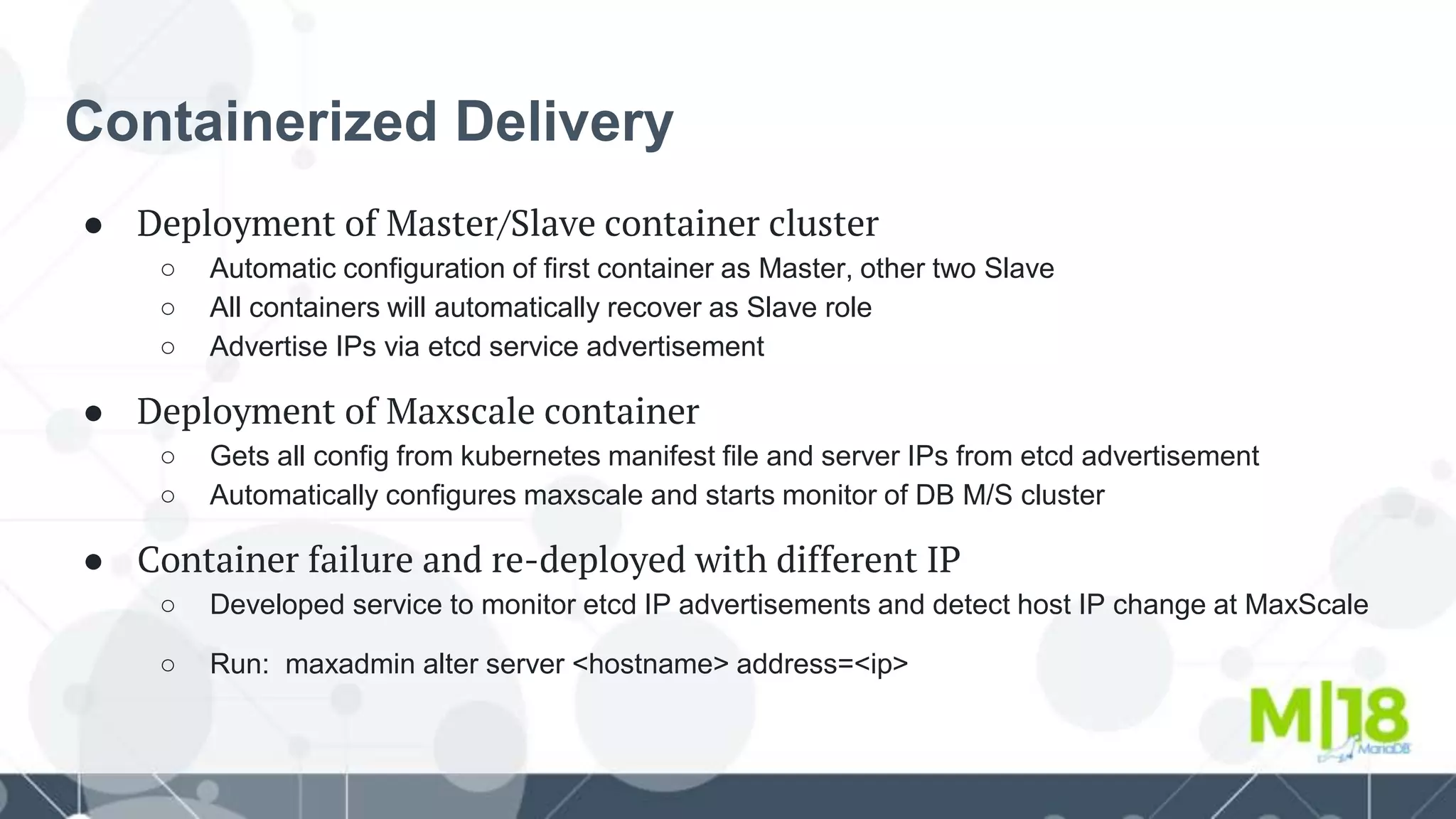 Containerized Delivery

● Deployment of Master/Slave container cluster
○ Automatic configuration of first container as Master, other two Slave
○ All containers will automatically recover as Slave role
○ Advertise IPs via etcd service advertisement

● Deployment of Maxscale container
○ Gets all config from kubernetes manifest file and server IPs from etcd advertisement
○ Automatically configures maxscale and starts monitor of DB M/S cluster

● Container failure and re-deployed with different IP
○ Developed service to monitor etcd IP advertisements and detect host IP change at MaxScale
○ Run: maxadmin alter server <hostname> address=<ip>

M|18
MariaDB